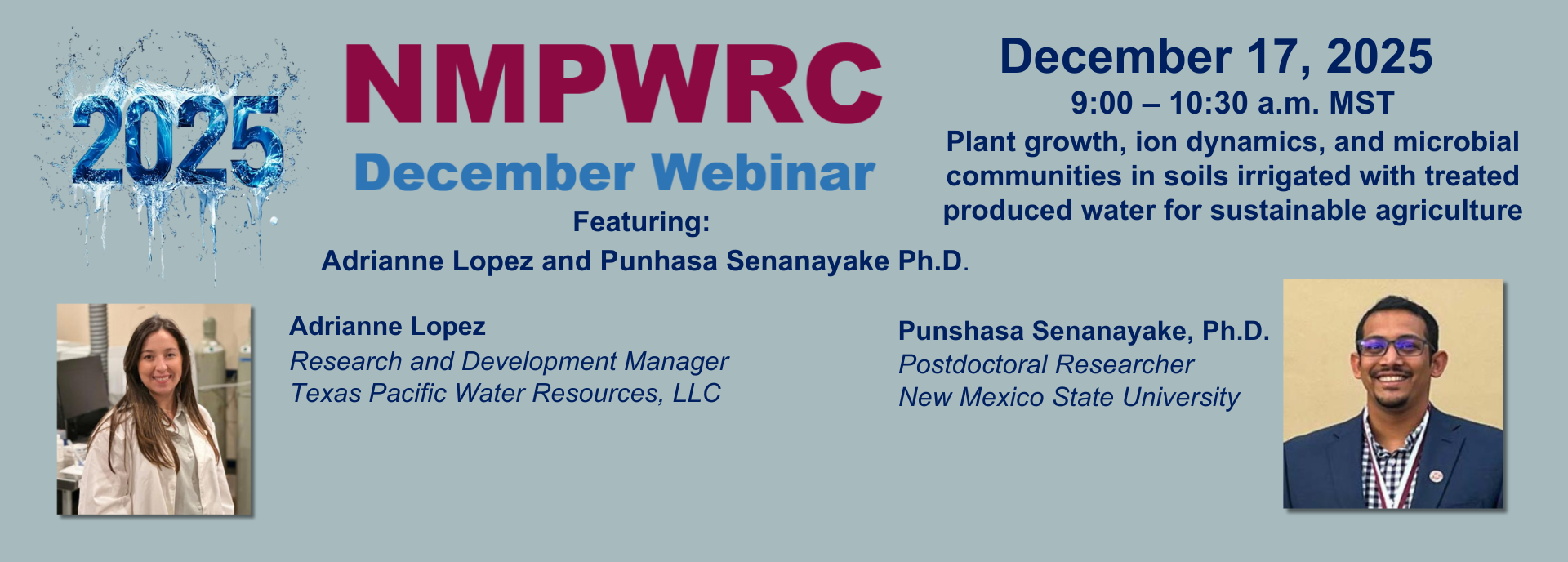 2025

NMPWRC
December Webinar

Featuring:
Adrianne Lopez and Punhasa Senanayake Ph.D.

December 17, 2025
9:00 – 10:30 a.m. MST
Plant growth, ion dynamics, and microbial communities in soils irrigated with treated produced water for sustainable agriculture

Adrianne Lopez
Research and Development Manager
Texas Pacific Water Resources, LLC

Punshasa Senanayake, Ph.D.
Postdoctoral Researcher
New Mexico State University